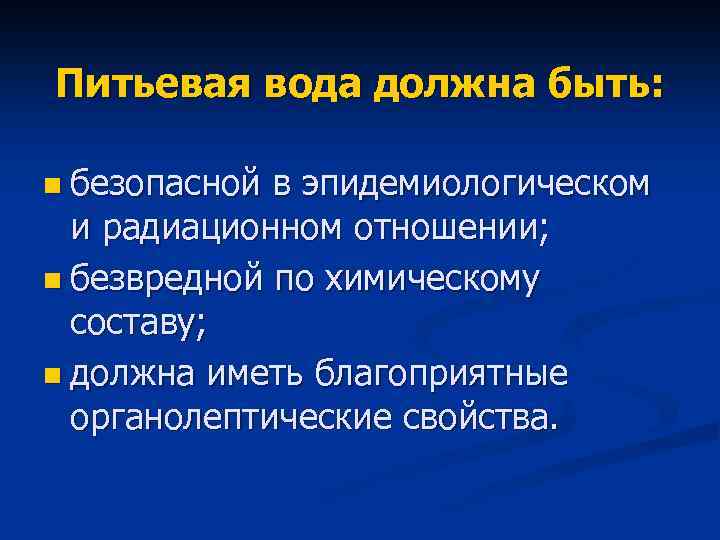 Питьевая вода должна быть:

- безопасной в эпидемиологическом и радиационном отношении;
- безвредной по химическому составу;
- должна иметь благоприятные органолептические свойства.